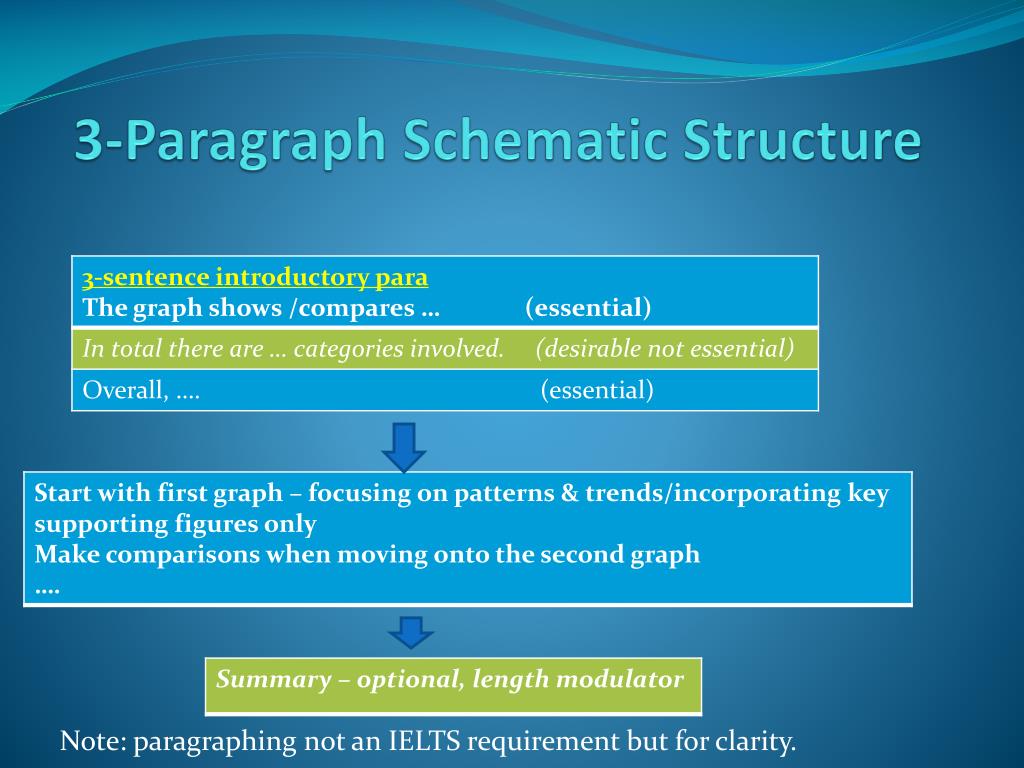 3-Paragraph Schematic Structure

3-sentence introductory para
The graph shows /compares … (essential)

In total there are … categories involved. (desirable not essential)

Overall, …. (essential)

Start with first graph – focusing on patterns & trends/incorporating key supporting figures only
Make comparisons when moving onto the second graph
….

Summary – optional, length modulator

Note: paragraphing not an IELTS requirement but for clarity.